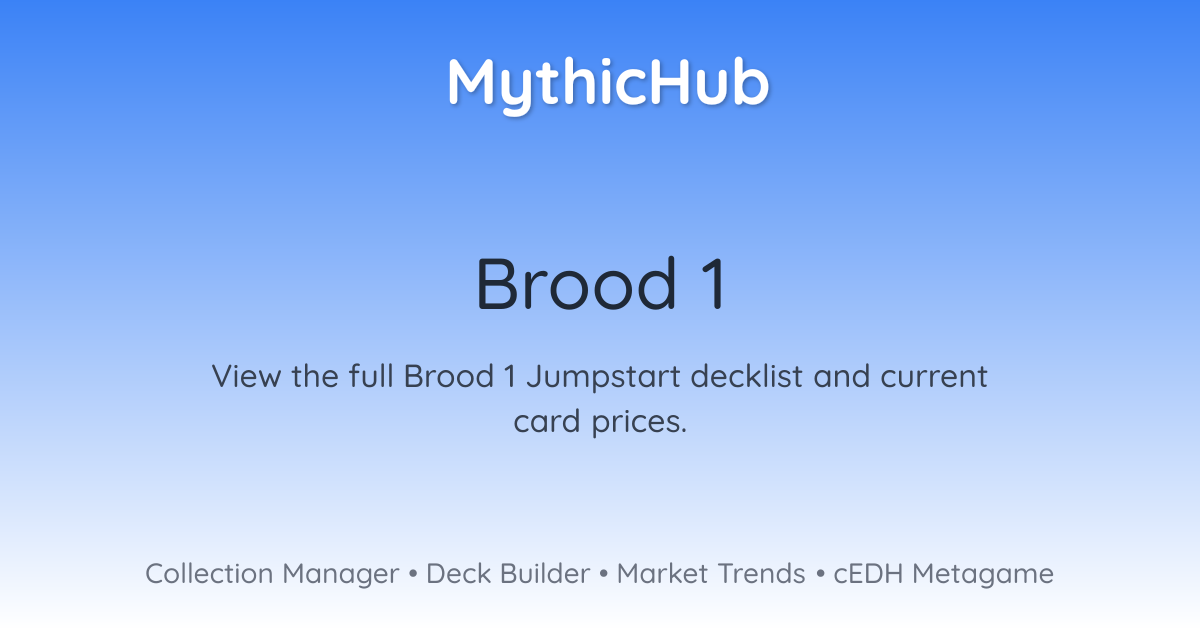 MythicHub

Brood 1

View the full Brood 1 Jumpstart decklist and current card prices.

Collection Manager • Deck Builder • Market Trends • cEDH Metagame